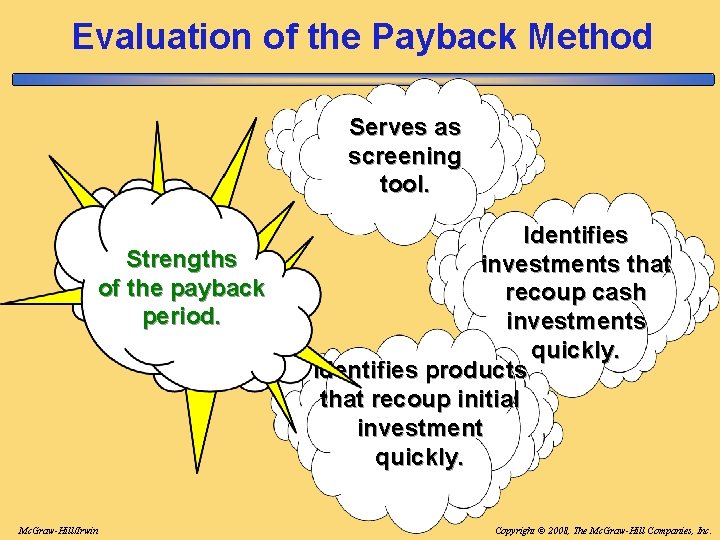 Evaluation of the Payback Method

Strengths of the payback period.

Serves as screening tool.

Identifies investments that recoup cash investments quickly.

Identifies products that recoup initial investment quickly.

McGraw-Hill/Irwin

Copyright © 2008, The McGraw-Hill Companies, Inc.